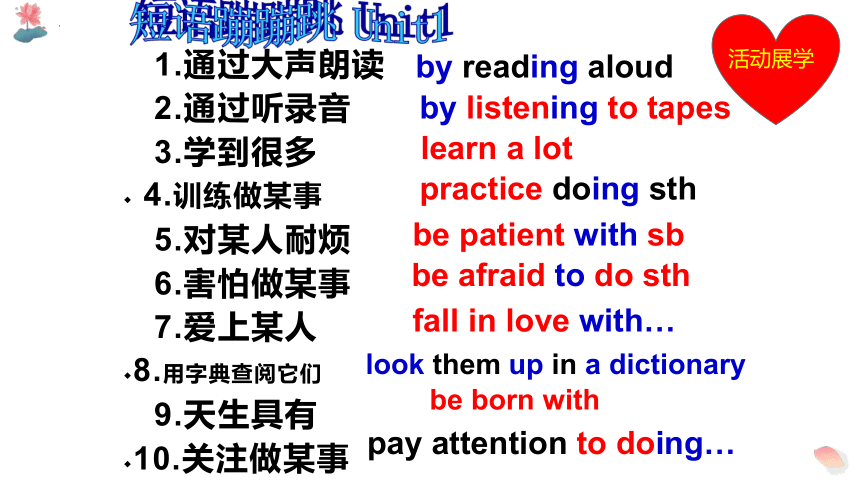 短语蹦蹦跳 Unit1

活动展学

1.通过大声朗读 by reading aloud
2.通过听录音 by listening to tapes
3.学到很多 learn a lot
4.训练做某事 practice doing sth
5.对某人耐烦 be patient with sb
6.害怕做某事 be afraid to do sth
7.爱上某人 fall in love with…
8.用字典查阅它们 look them up in a dictionary
9.天生具有 be born with
10.关注做某事 pay attention to doing…